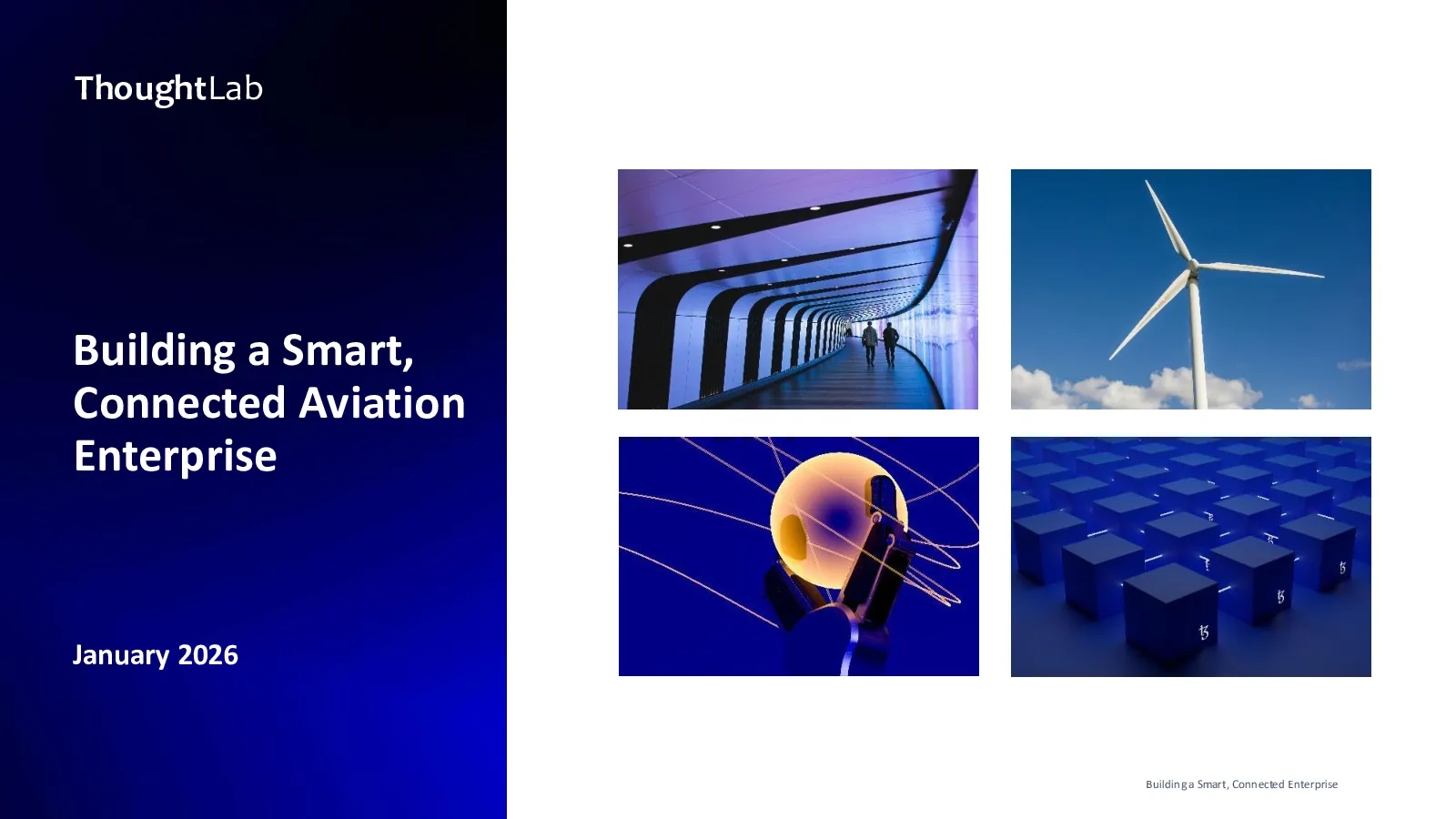 ThoughtLab

Building a Smart, Connected Aviation Enterprise

January 2026

Building a Smart, Connected Enterprise